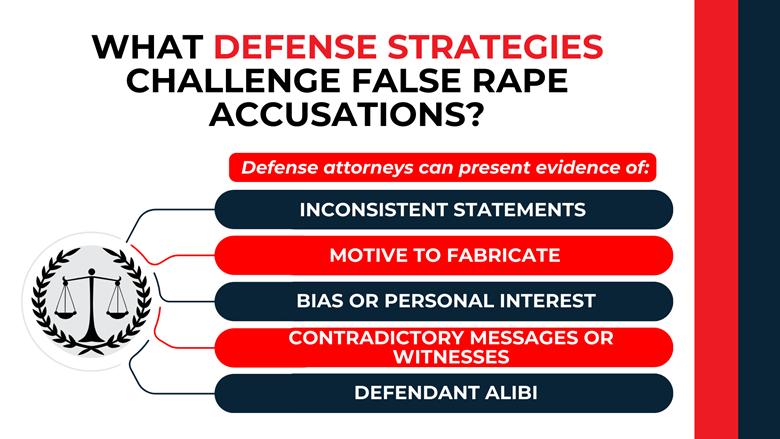 WHAT DEFENSE STRATEGIES CHALLENGE FALSE RAPE ACCUSATIONS?

Defense attorneys can present evidence of:

INCONSISTENT STATEMENTS

MOTIVE TO FABRICATE

BIAS OR PERSONAL INTEREST

CONTRADICTORY MESSAGES OR WITNESSES

DEFENDANT ALIBI